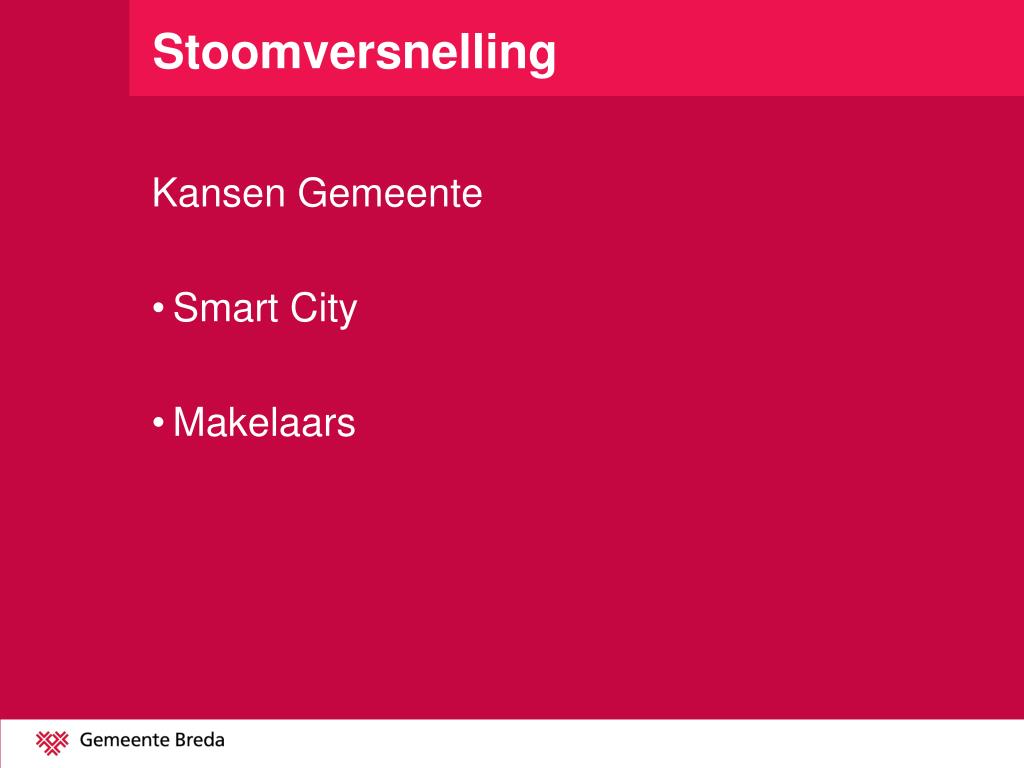 Stoomversnelling

Kansen Gemeente

• Smart City

• Makelaars

Gemeente Breda